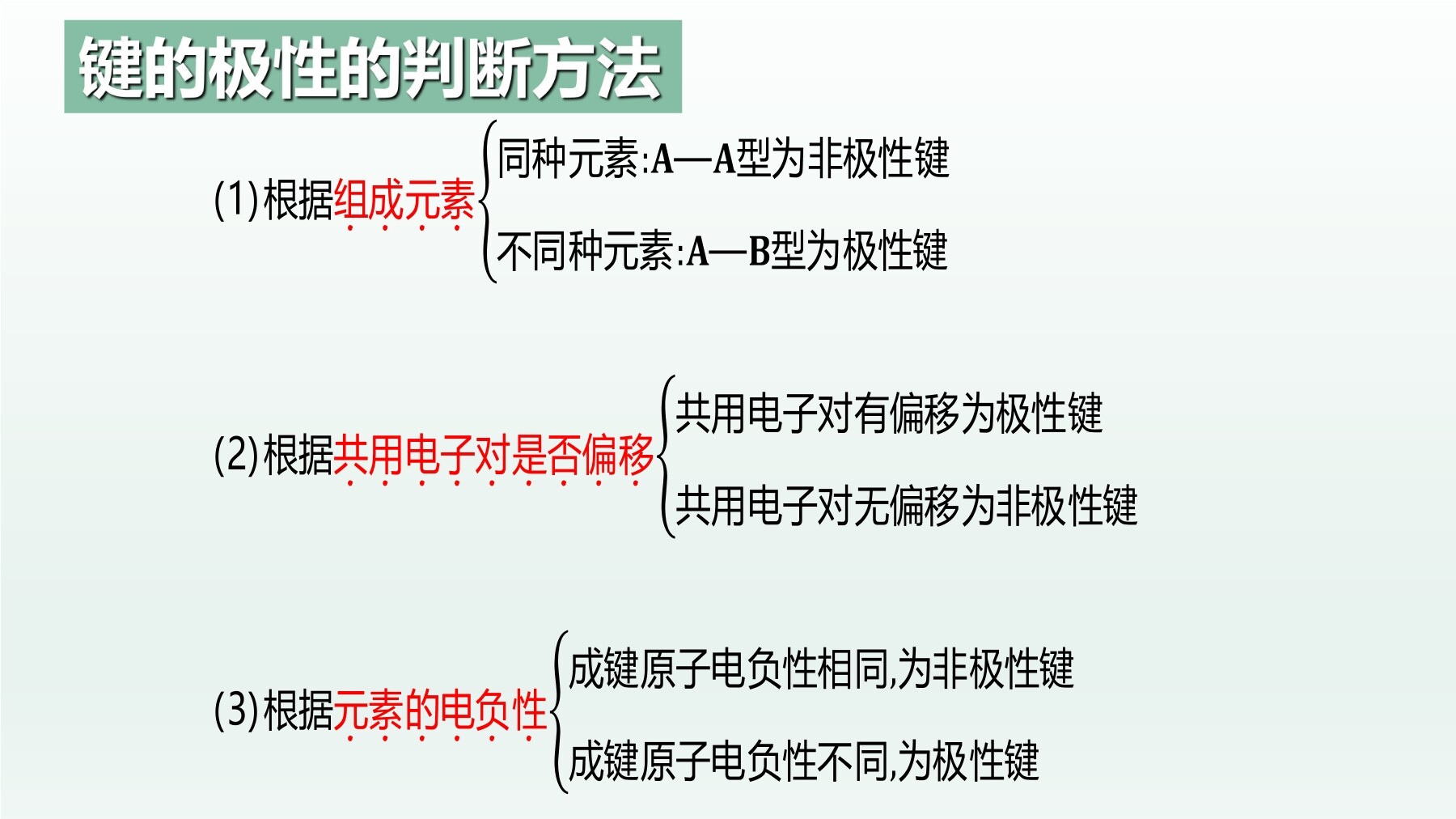 键的极性的判断方法

(1)根据组成元素
同种元素:A—A型为非极性键
不同种元素:A—B型为极性键

(2)根据共用电子对是否偏移
共用电子对有偏移为极性键
共用电子对无偏移为非极性键

(3)根据元素的电负性
成键原子电负性相同,为非极性键
成键原子电负性不同,为极性键